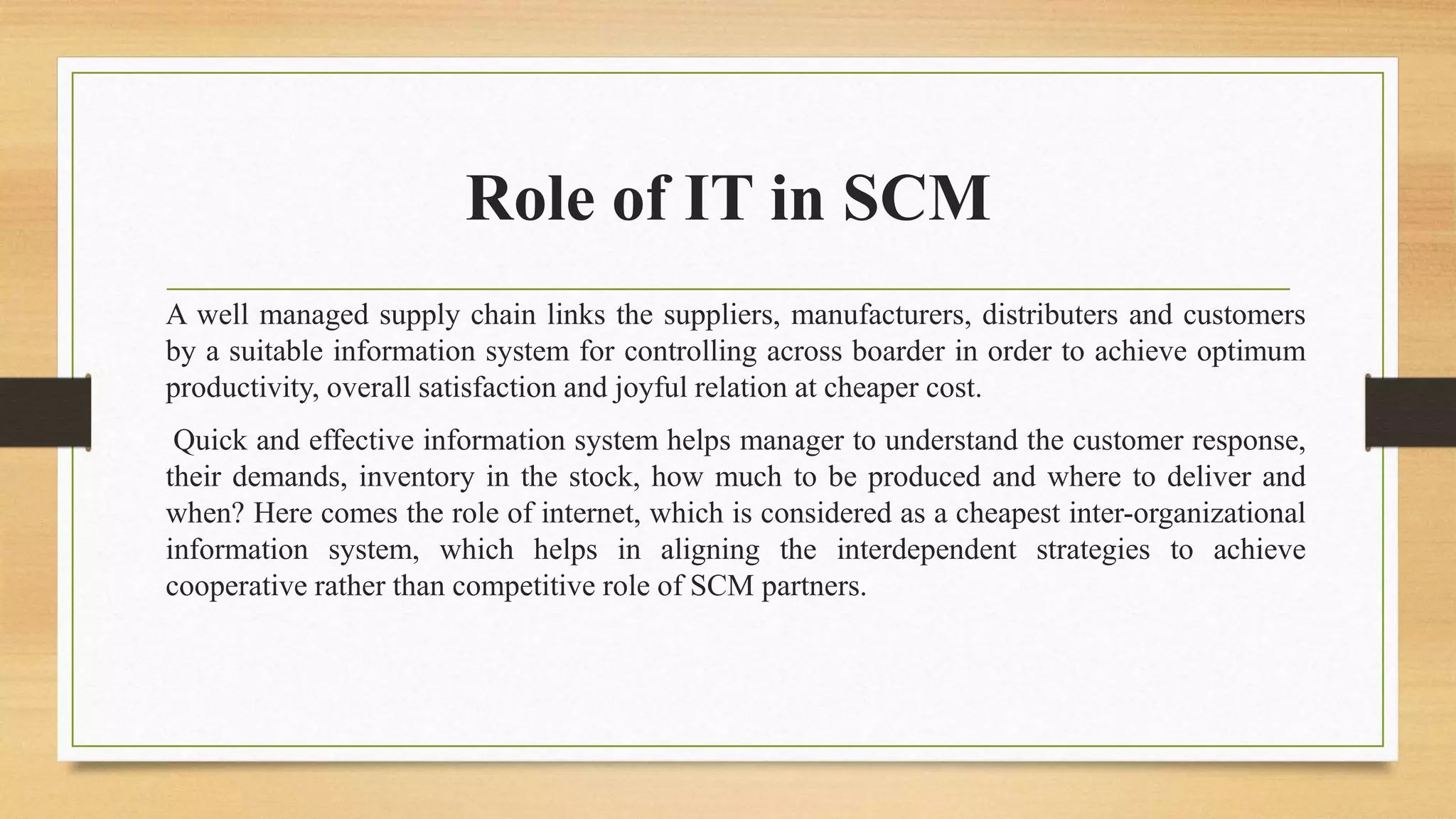 Role of IT in SCM

A well managed supply chain links the suppliers, manufacturers, distributers and customers by a suitable information system for controlling across boarder in order to achieve optimum productivity, overall satisfaction and joyful relation at cheaper cost.

Quick and effective information system helps manager to understand the customer response, their demands, inventory in the stock, how much to be produced and where to deliver and when? Here comes the role of internet, which is considered as a cheapest inter-organizational information system, which helps in aligning the interdependent strategies to achieve cooperative rather than competitive role of SCM partners.